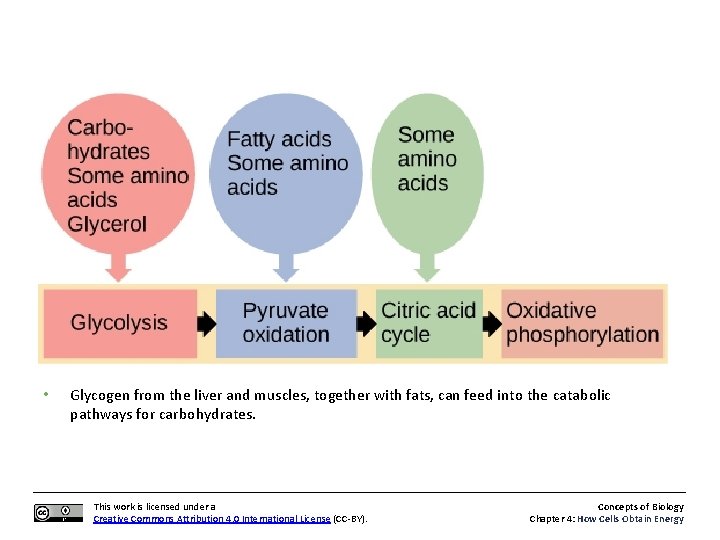 Carbohydrates
Some amino acids
Glycerol

Fatty acids
Some amino acids

Some amino acids

Glycolysis

Pyruvate oxidation

Citric acid cycle

Oxidative phosphorylation

• Glycogen from the liver and muscles, together with fats, can feed into the catabolic pathways for carbohydrates.

This work is licensed under a Creative Commons Attribution 4.0 International License (CC-BY).

Concepts of Biology
Chapter 4: How Cells Obtain Energy